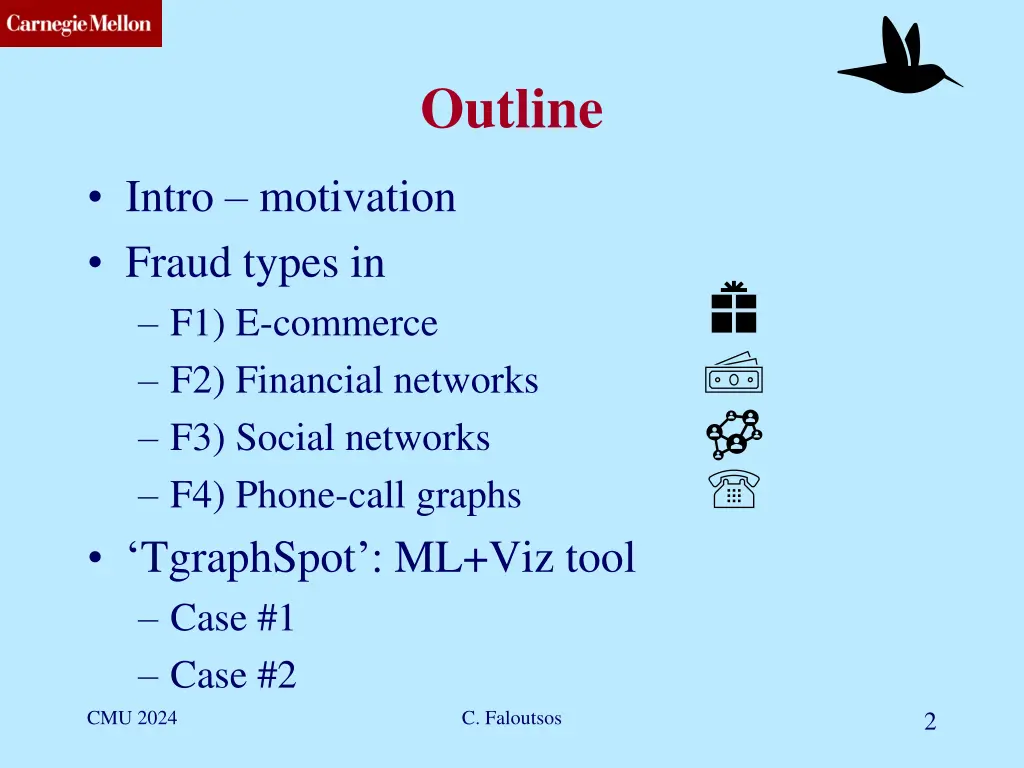 Carnegie Mellon

Outline

• Intro – motivation
• Fraud types in
– F1) E-commerce
– F2) Financial networks
– F3) Social networks
– F4) Phone-call graphs
• ‘TgraphSpot’: ML+Viz tool
– Case #1
– Case #2

CMU 2024

C. Faloutsos

2